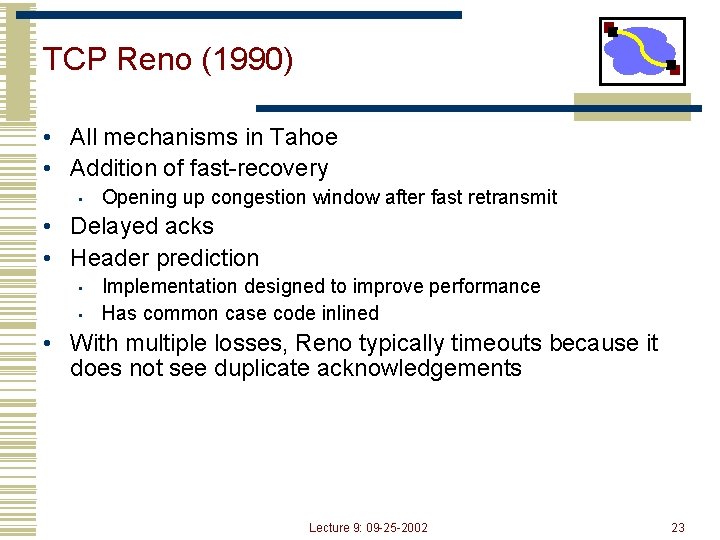 TCP Reno (1990)

• All mechanisms in Tahoe
• Addition of fast-recovery
  ▪ Opening up congestion window after fast retransmit
• Delayed acks
• Header prediction
  ▪ Implementation designed to improve performance
  ▪ Has common case code inlined
• With multiple losses, Reno typically timeouts because it does not see duplicate acknowledgements

Lecture 9: 09-25-2002

23